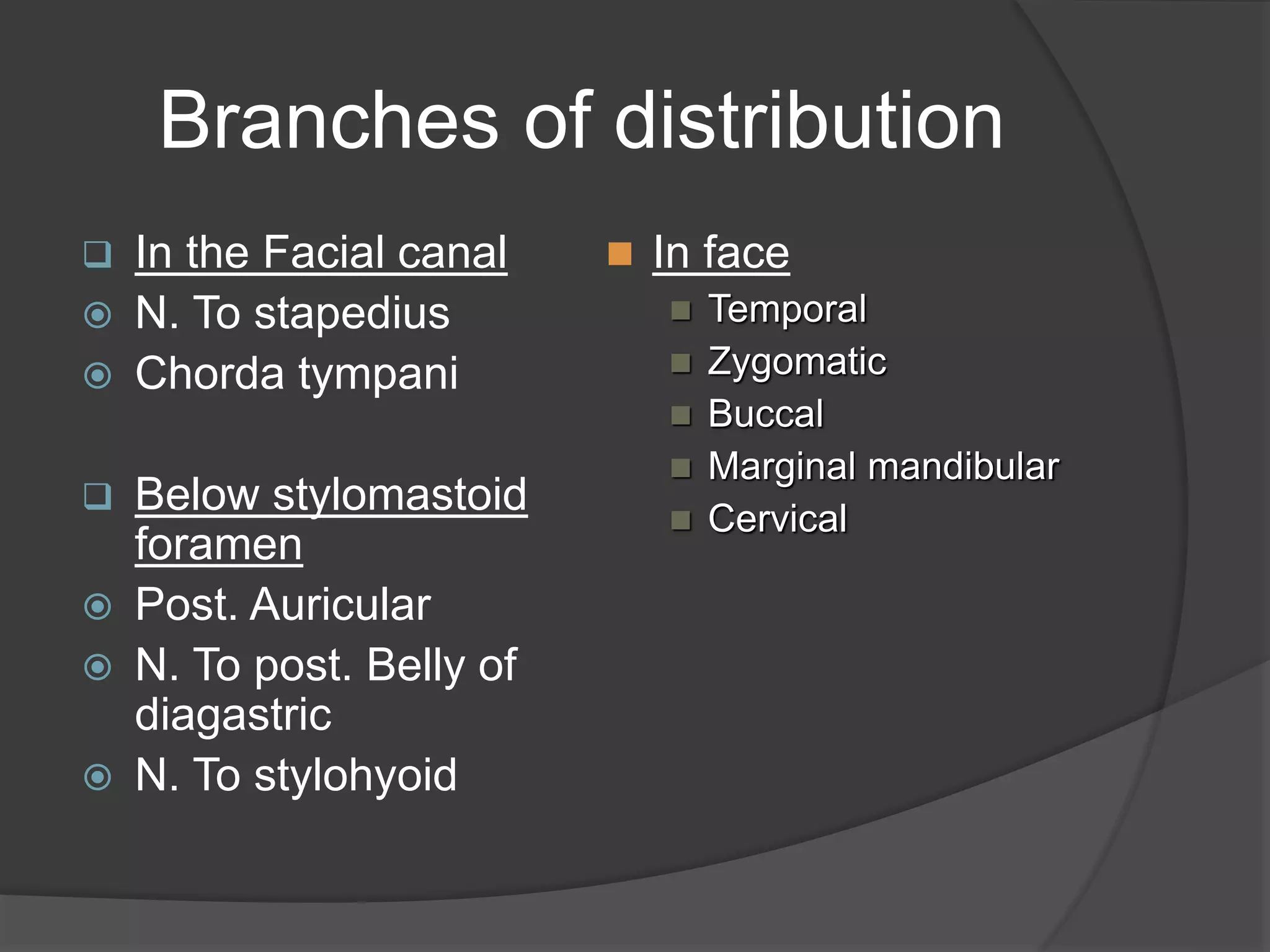 Branches of distribution

In the Facial canal
N. To stapedius
Chorda tympani

Below stylomastoid foramen
Post. Auricular
N. To post. Belly of diagastric
N. To stylohyoid

In face
Temporal
Zygomatic
Buccal
Marginal mandibular
Cervical